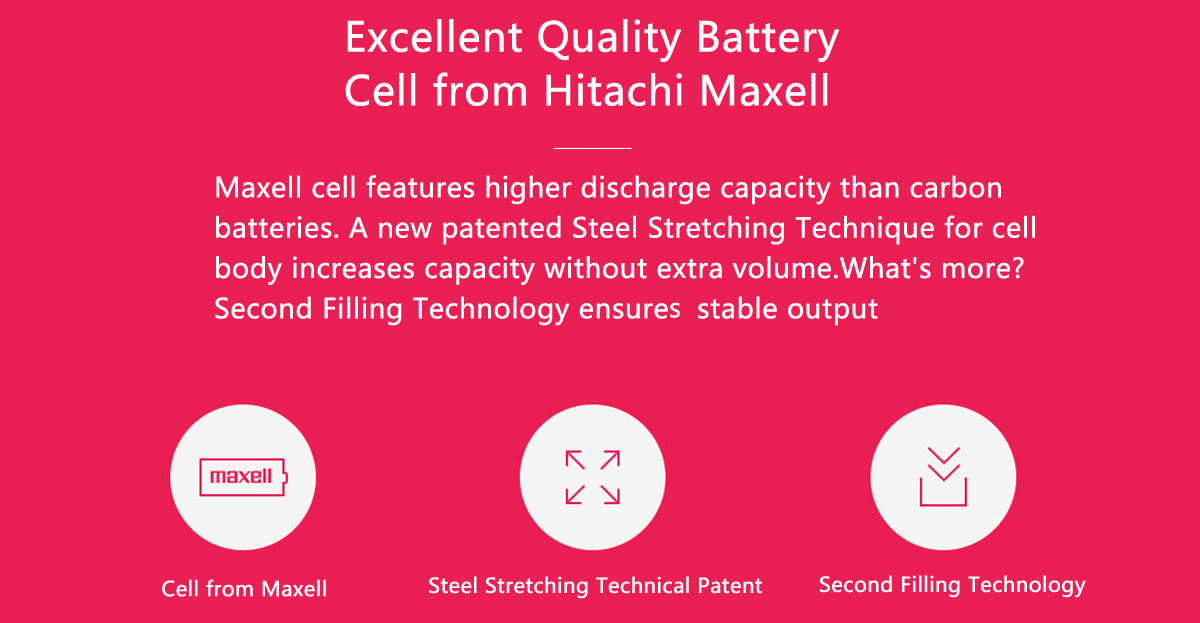 Excellent Quality Battery
Cell from Hitachi Maxell

Maxell cell features higher discharge capacity than carbon batteries. A new patented Steel Stretching Technique for cell body increases capacity without extra volume.What's more? Second Filling Technology ensures stable output

maxell

Cell from Maxell

Steel Stretching Technical Patent

Second Filling Technology